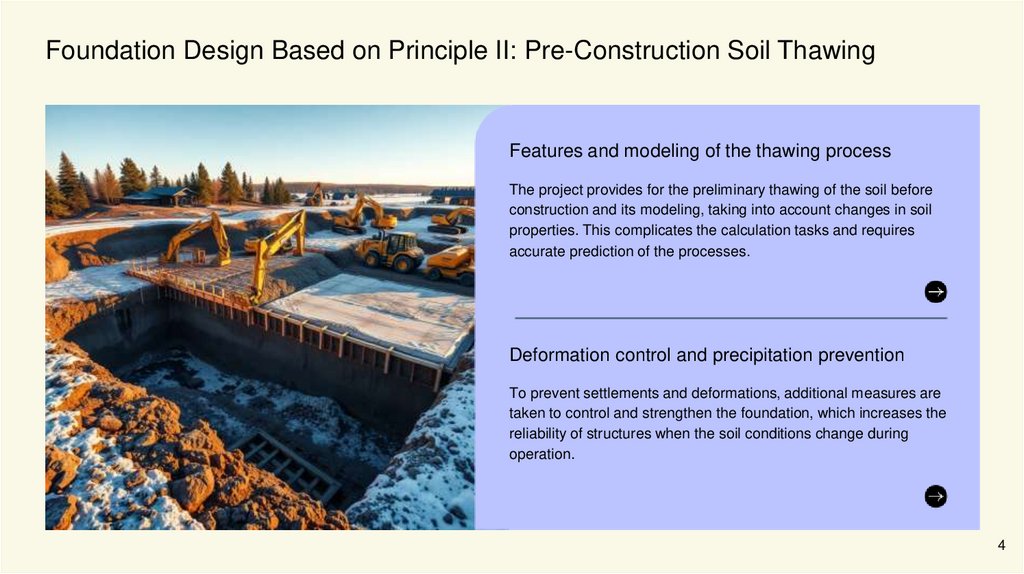 Foundation Design Based on Principle II: Pre-Construction Soil Thawing

Features and modeling of the thawing process

The project provides for the preliminary thawing of the soil before construction and its modeling, taking into account changes in soil properties. This complicates the calculation tasks and requires accurate prediction of the processes.

Deformation control and precipitation prevention

To prevent settlements and deformations, additional measures are taken to control and strengthen the foundation, which increases the reliability of structures when the soil conditions change during operation.

4